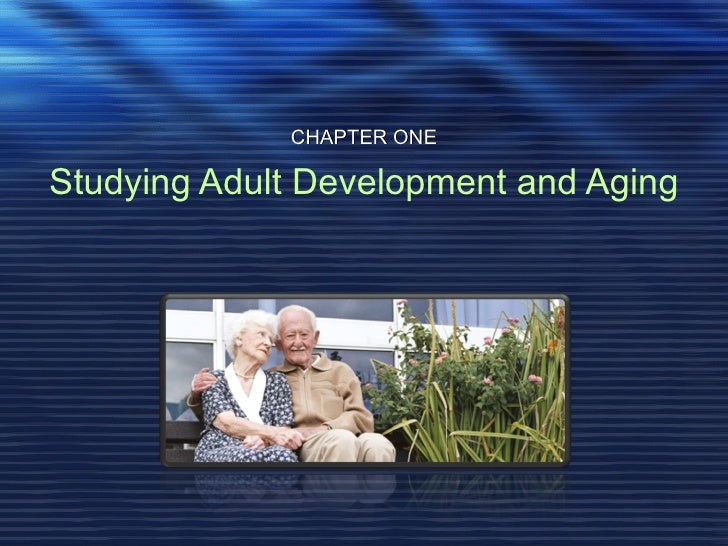 CHAPTER ONE

Studying Adult Development and Aging